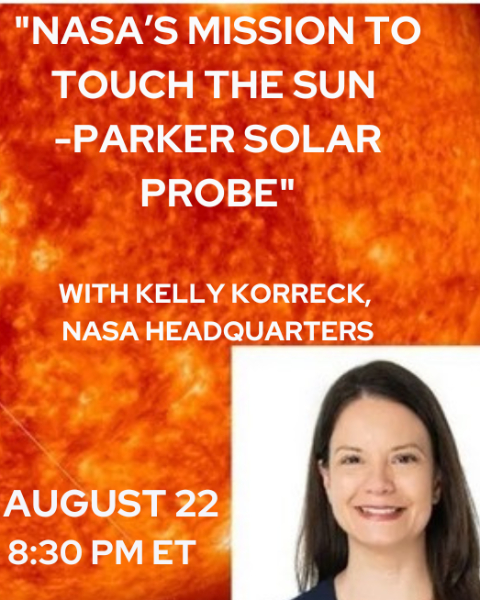 "NASA'S MISSION TO TOUCH THE SUN -PARKER SOLAR PROBE"

WITH KELLY KORRECK, NASA HEADQUARTERS

AUGUST 22
8:30 PM ET